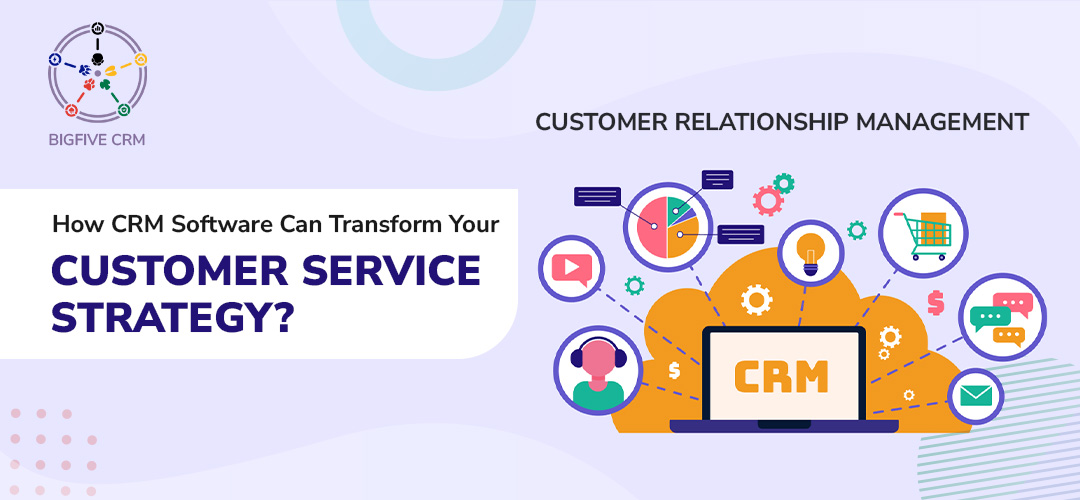 BIGFIVE CRM

CUSTOMER RELATIONSHIP MANAGEMENT

How CRM Software Can Transform Your

CUSTOMER SERVICE STRATEGY?

CRM